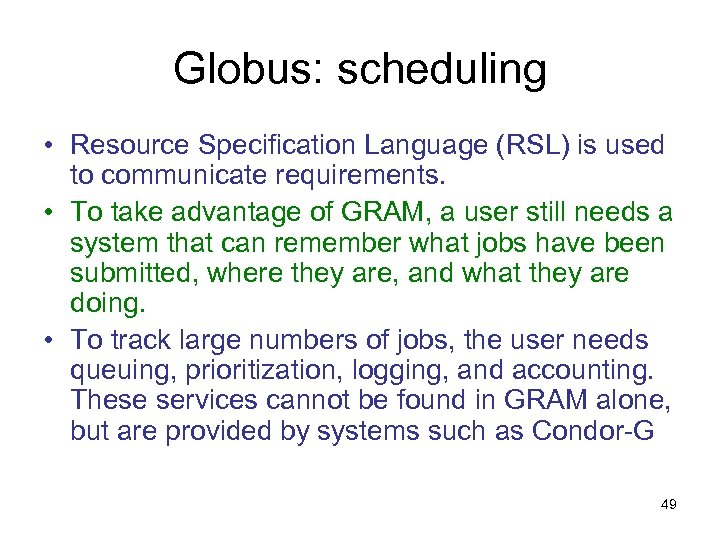 Globus: scheduling

• Resource Specification Language (RSL) is used to communicate requirements.

• To take advantage of GRAM, a user still needs a system that can remember what jobs have been submitted, where they are, and what they are doing.

• To track large numbers of jobs, the user needs queuing, prioritization, logging, and accounting. These services cannot be found in GRAM alone, but are provided by systems such as Condor-G

49